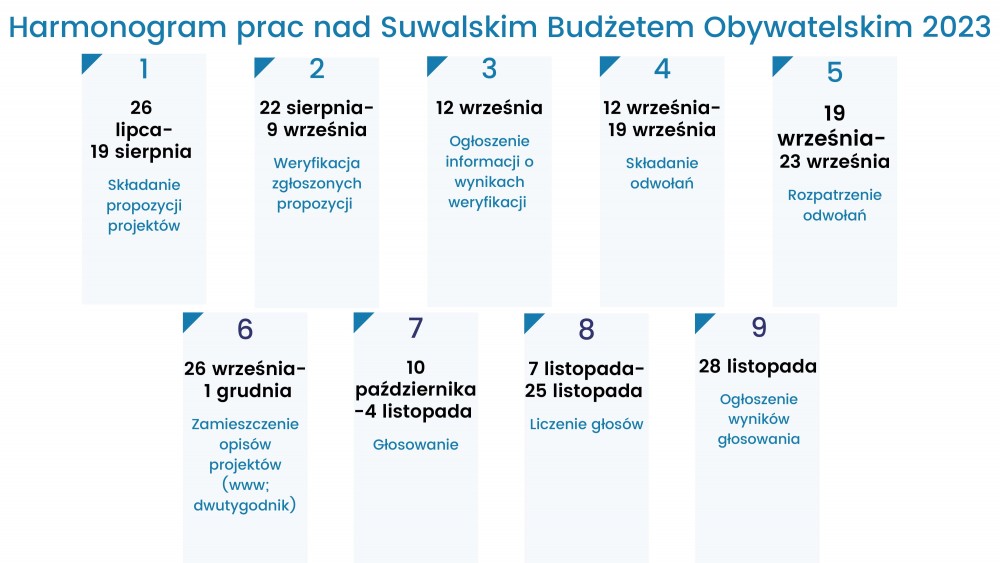 Harmonogram prac nad Suwalskim Budżetem Obywatelskim 2023

1
26 lipca-
19 sierpnia
Składanie propozycji projektów

2
22 sierpnia-
9 września
Weryfikacja zgłoszonych propozycji

3
12 września
Ogłoszenie informacji o wynikach weryfikacji

4
12 września-
19 września
Składanie odwołań

5
19 września-
23 września
Rozpatrzenie odwołań

6
26 września-
1 grudnia
Zamieszczenie opisów projektów (www; dwutygodnik)

7
10 października
-4 listopada
Głosowanie

8
7 listopada-
25 listopada
Liczenie głosów

9
28 listopada
Ogłoszenie wyników głosowania